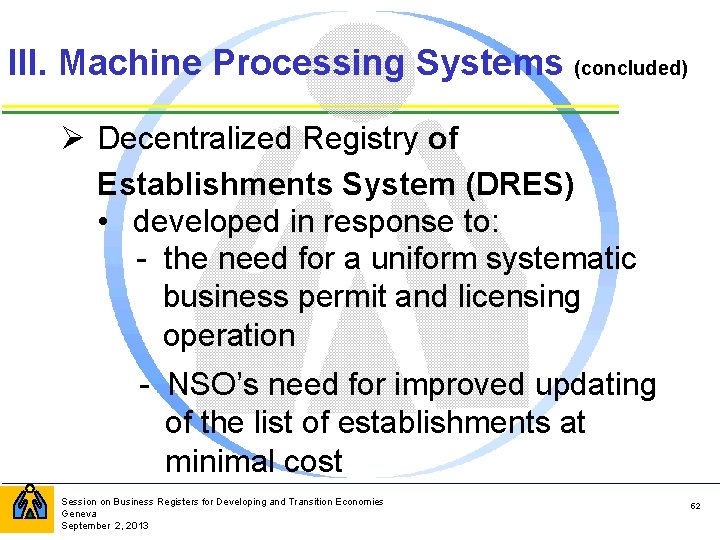 III. Machine Processing Systems (concluded)

➢ Decentralized Registry of Establishments System (DRES)

• developed in response to:

- the need for a uniform systematic business permit and licensing operation

- NSO's need for improved updating of the list of establishments at minimal cost

Session on Business Registers for Developing and Transition Economies
Geneva
September 2, 2013

62